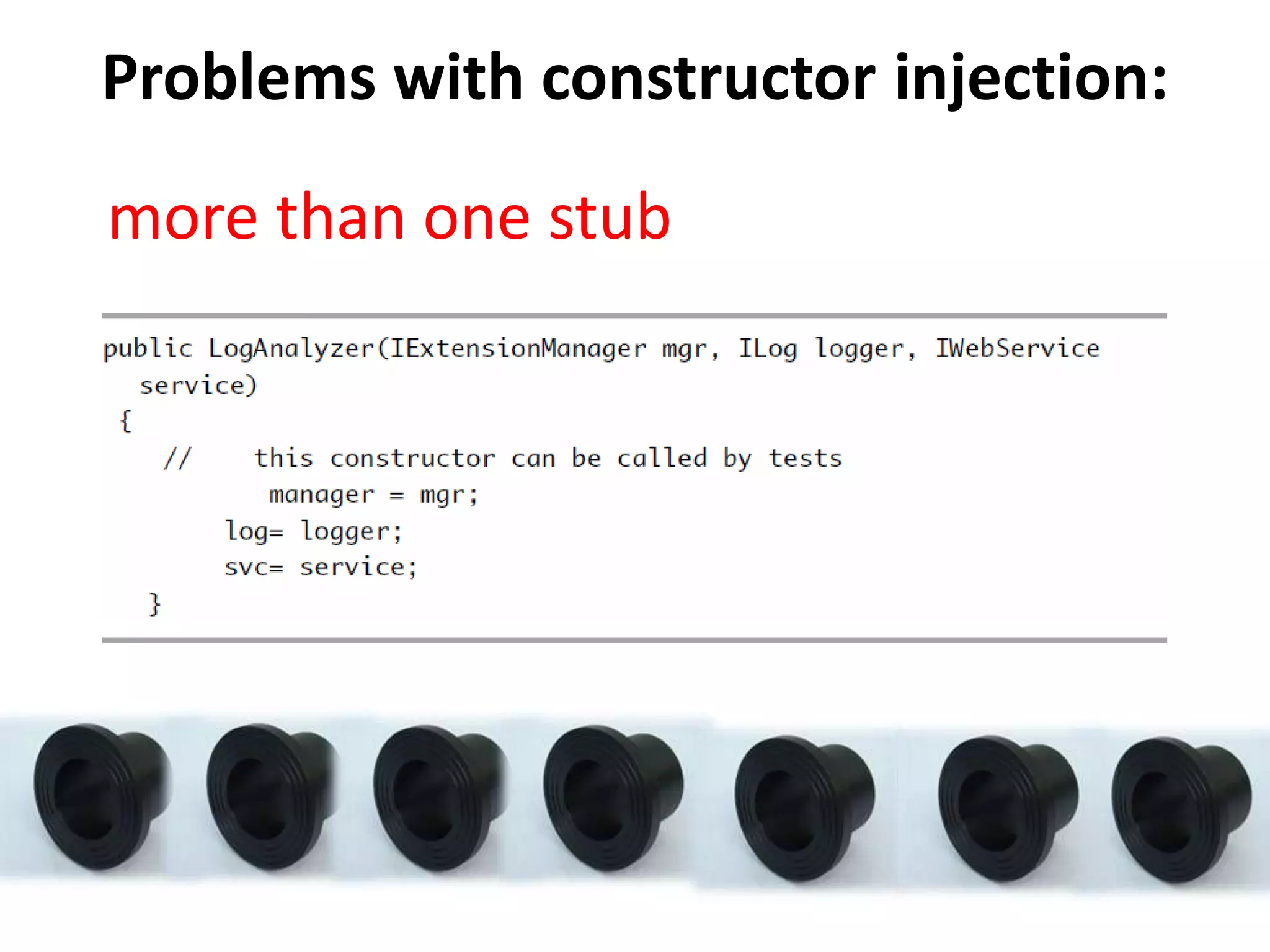 Problems with constructor injection:

more than one stub

public LogAnalyzer(IExtensionManager mgr, ILog logger, IWebService service)
{
  //    this constructor can be called by tests
        manager = mgr;
      log= logger;
      svc= service;
  }